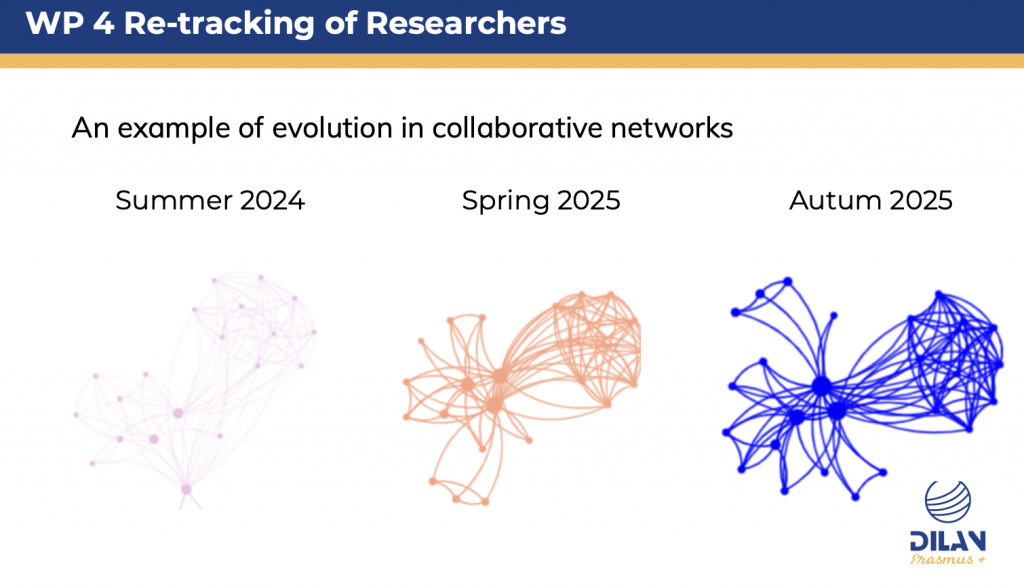 WP 4 Re-tracking of Researchers

An example of evolution in collaborative networks

Summer 2024

Spring 2025

Autum 2025

DILAN
Erasmus +